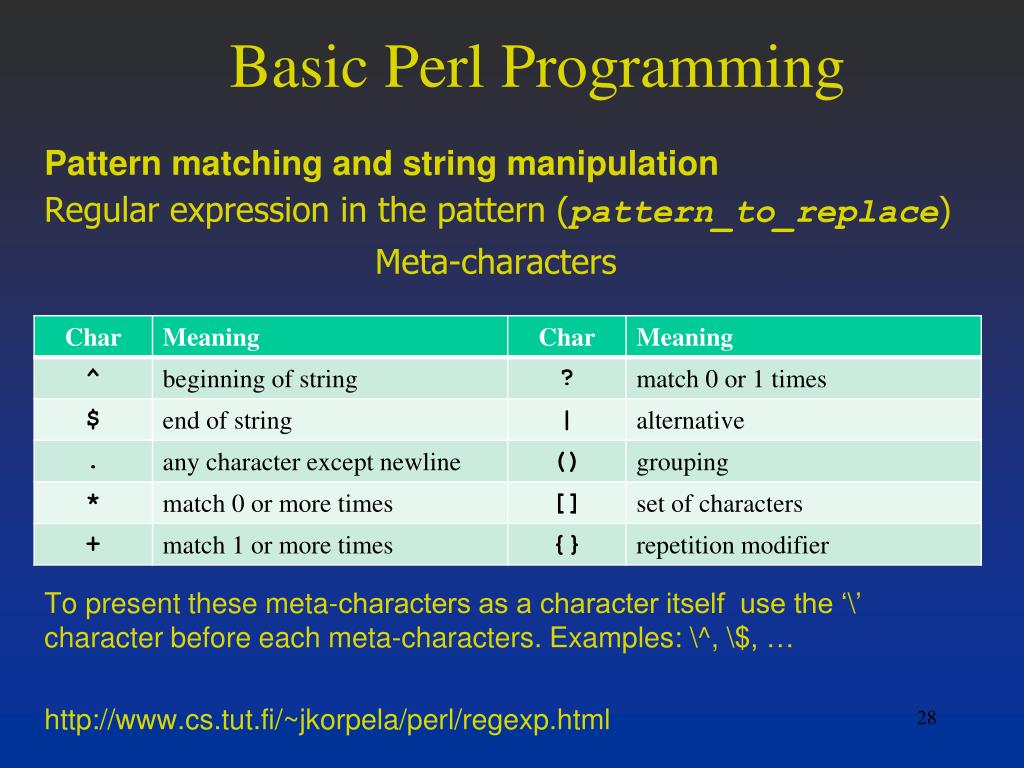 Basic Perl Programming

Pattern matching and string manipulation
Regular expression in the pattern (pattern_to_replace)
Meta-characters

| Char | Meaning | Char | Meaning |
|---|---|---|---|
| ^ | beginning of string | ? | match 0 or 1 times |
| $ | end of string | \| | alternative |
| . | any character except newline | () | grouping |
| * | match 0 or more times | [] | set of characters |
| + | match 1 or more times | {} | repetition modifier |

To present these meta-characters as a character itself use the ‘\’ character before each meta-characters. Examples: \^, \$, …

http://www.cs.tut.fi/~jkorpela/perl/regexp.html

28